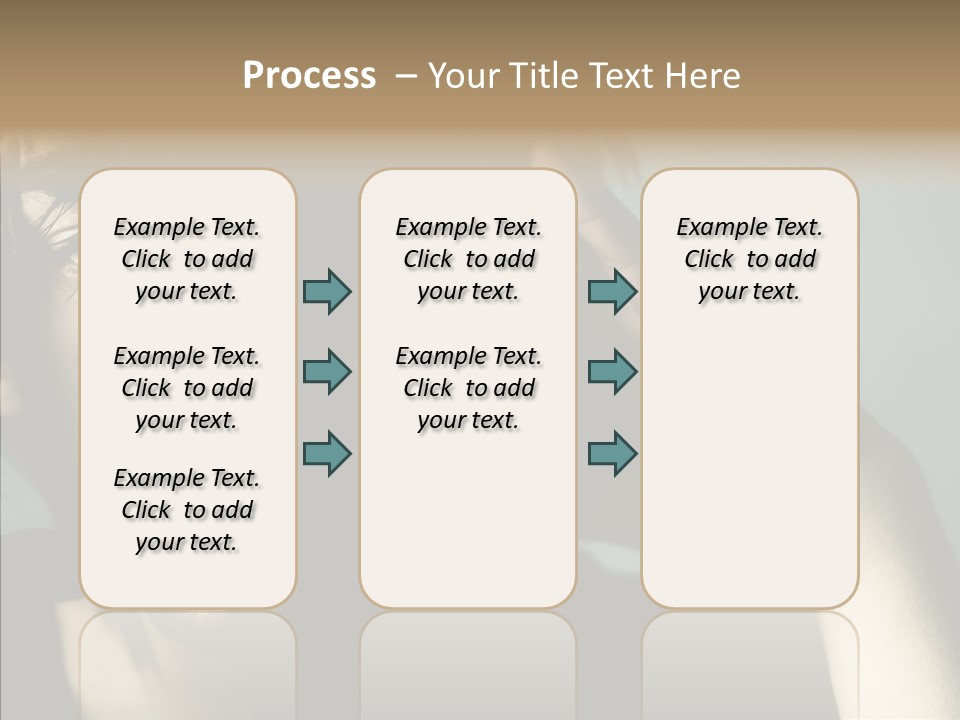 Process – Your Title Text Here

Example Text. Click to add your text.

Example Text. Click to add your text.

Example Text. Click to add your text.

Example Text. Click to add your text.

Example Text. Click to add your text.

Example Text. Click to add your text.